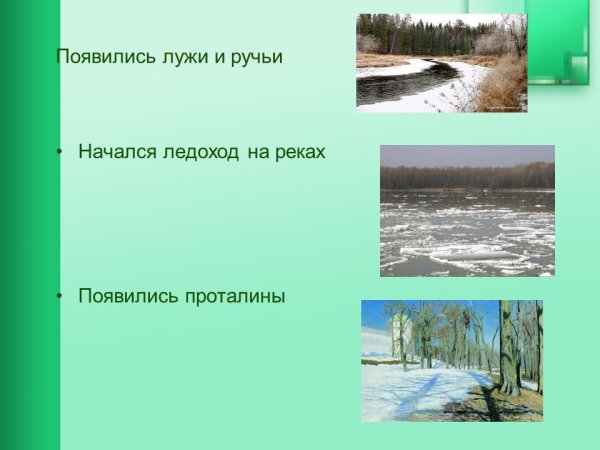 Появились лужи и ручьи

• Начался ледоход на реках

• Появились проталины